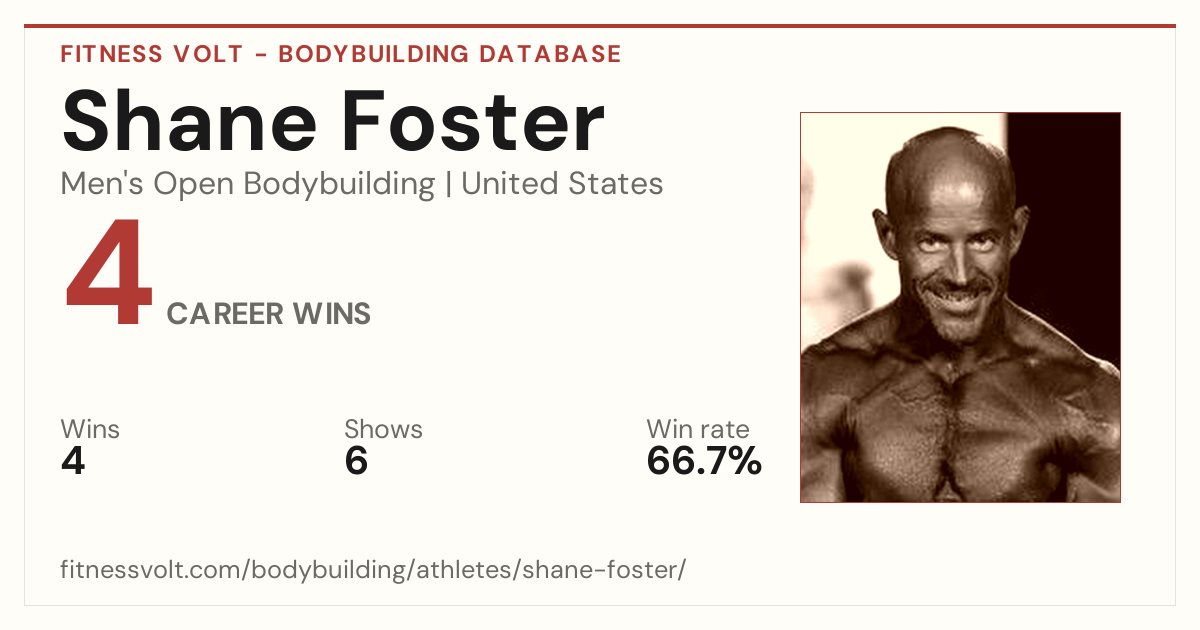 FITNESS VOLT - BODYBUILDING DATABASE

Shane Foster

Men's Open Bodybuilding | United States

4 CAREER WINS

Wins
4

Shows
6

Win rate
66.7%

fitnessvolt.com/bodybuilding/athletes/shane-foster/